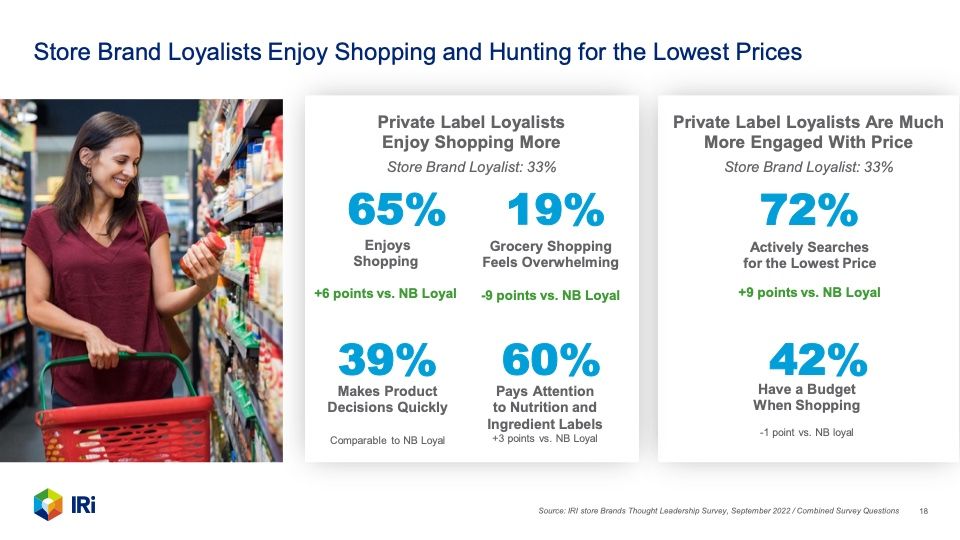 Store Brand Loyalists Enjoy Shopping and Hunting for the Lowest Prices

Private Label Loyalists Enjoy Shopping More

Store Brand Loyalist: 33%

65%
Enjoys Shopping
+6 points vs. NB Loyal

19%
Grocery Shopping Feels Overwhelming
-9 points vs. NB Loyal

39%
Makes Product Decisions Quickly
Comparable to NB Loyal

60%
Pays Attention to Nutrition and Ingredient Labels
+3 points vs. NB Loyal

Private Label Loyalists Are Much More Engaged With Price

Store Brand Loyalist: 33%

72%
Actively Searches for the Lowest Price
+9 points vs. NB Loyal

42%
Have a Budget When Shopping
-1 point vs. NB loyal

IRi

Source: IRI store Brands Thought Leadership Survey, September 2022 / Combined Survey Questions 18